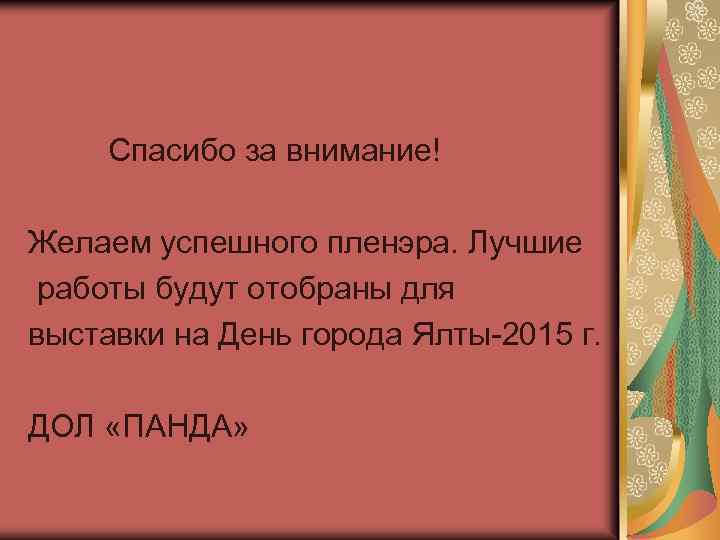 Спасибо за внимание!

Желаем успешного пленэра. Лучшие работы будут отобраны для выставки на День города Ялты-2015 г.

ДОЛ «ПАНДА»